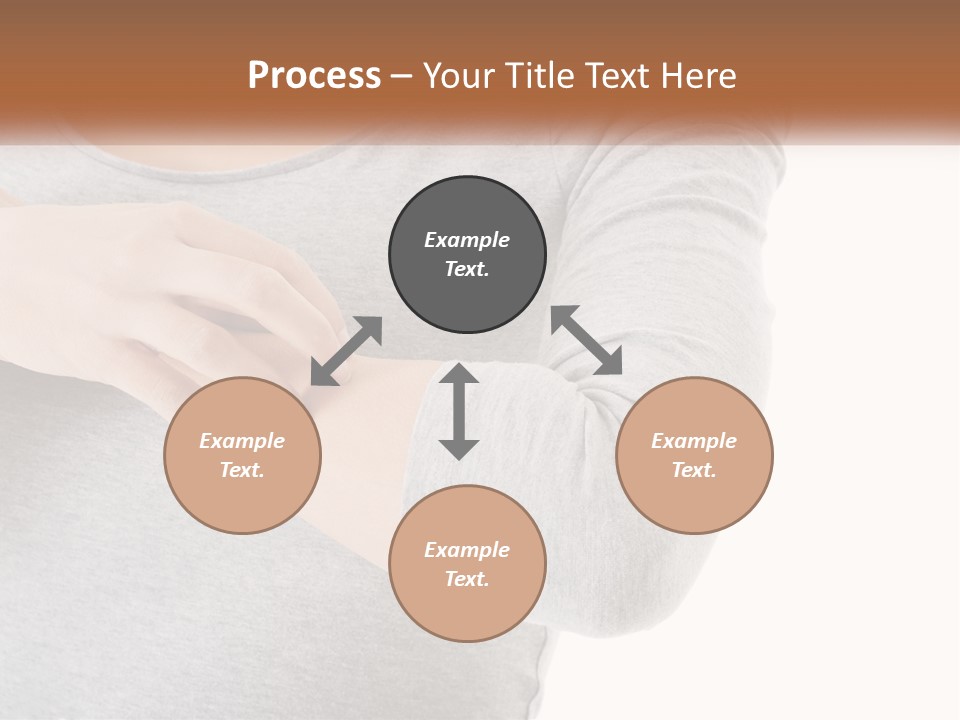 Process – Your Title Text Here

Example Text.

Example Text.

Example Text.

Example Text.